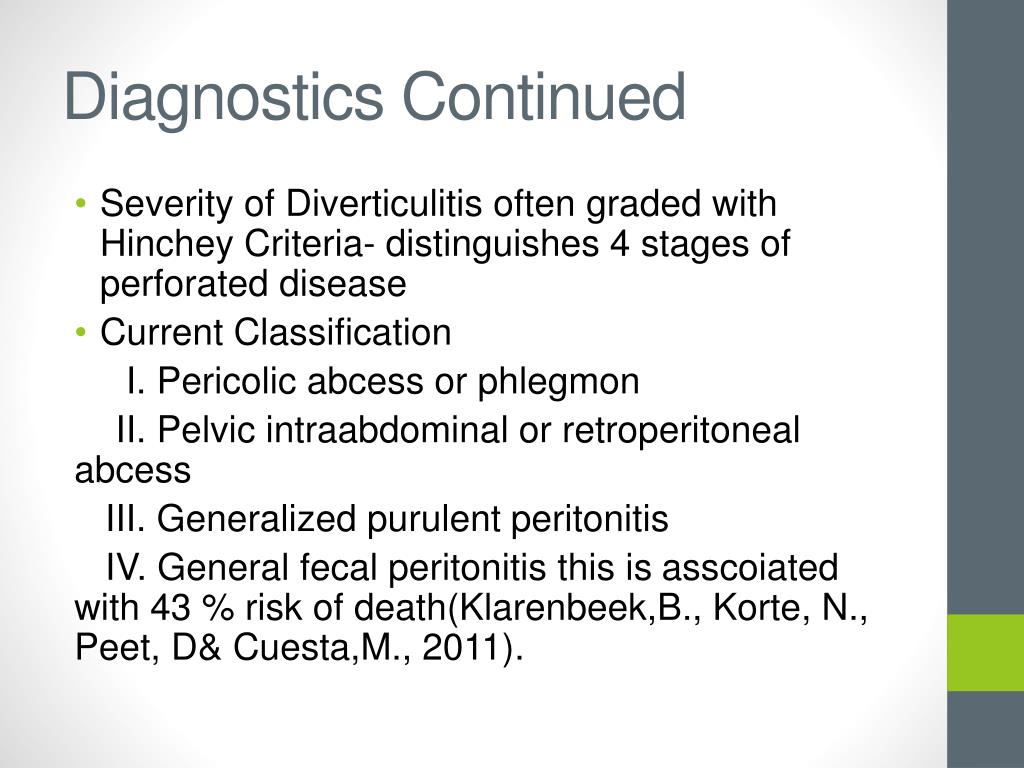 Diagnostics Continued

• Severity of Diverticulitis often graded with Hinchey Criteria- distinguishes 4 stages of perforated disease
• Current Classification

I. Pericolic abcess or phlegmon

II. Pelvic intraabdominal or retroperitoneal abcess

III. Generalized purulent peritonitis

IV. General fecal peritonitis this is asscoiated with 43 % risk of death(Klarenbeek,B., Korte, N., Peet, D& Cuesta,M., 2011).